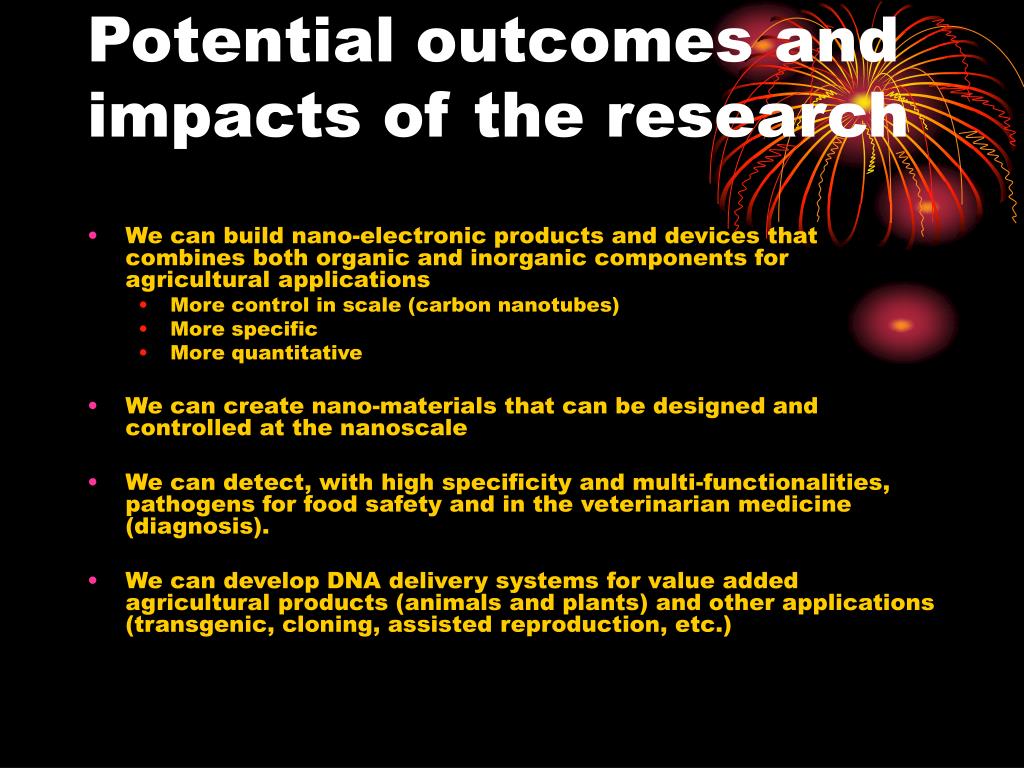 Potential outcomes and impacts of the research

• We can build nano-electronic products and devices that combines both organic and inorganic components for agricultural applications
 • More control in scale (carbon nanotubes)
 • More specific
 • More quantitative

• We can create nano-materials that can be designed and controlled at the nanoscale

• We can detect, with high specificity and multi-functionalities, pathogens for food safety and in the veterinarian medicine (diagnosis).

• We can develop DNA delivery systems for value added agricultural products (animals and plants) and other applications (transgenic, cloning, assisted reproduction, etc.)